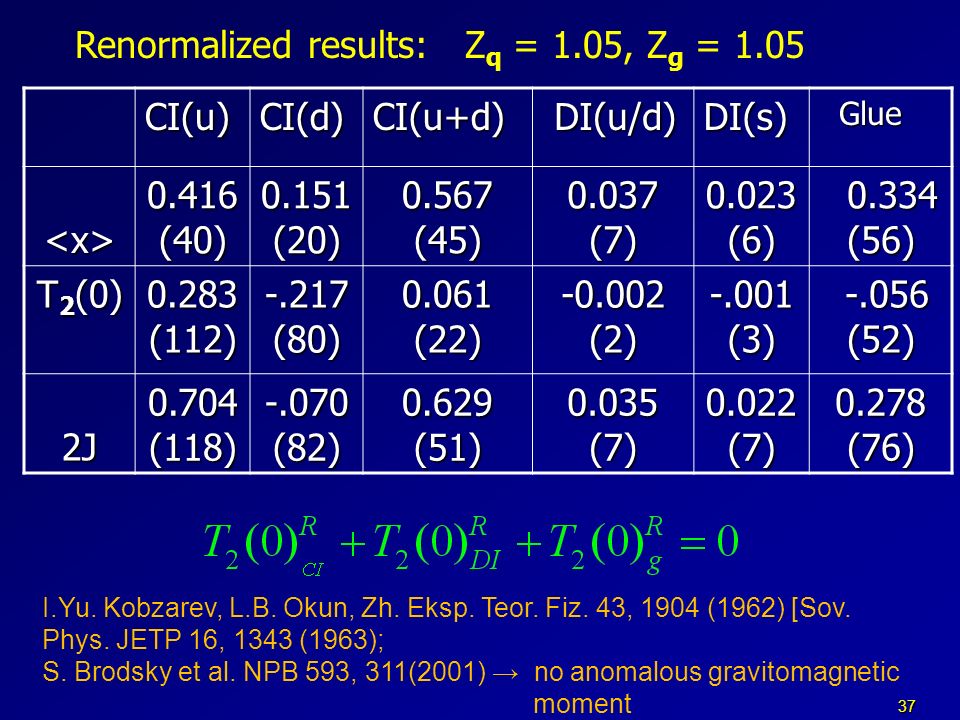 Renormalized results: $Z_q = 1.05$, $Z_g = 1.05$

| | CI(u) | CI(d) | CI(u+d) | DI(u/d) | DI(s) | Glue |
|---|---|---|---|---|---|---|
| <x> | 0.416 (40) | 0.151 (20) | 0.567 (45) | 0.037 (7) | 0.023 (6) | 0.334 (56) |
| $T_2(0)$ | 0.283 (112) | -.217 (80) | 0.061 (22) | -0.002 (2) | -.001 (3) | -.056 (52) |
| 2J | 0.704 (118) | -.070 (82) | 0.629 (51) | 0.035 (7) | 0.022 (7) | 0.278 (76) |

$T_2(0)^R_{CI} + T_2(0)^R_{DI} + T_2(0)^R_g = 0$

I.Yu. Kobzarev, L.B. Okun, Zh. Eksp. Teor. Fiz. 43, 1904 (1962) [Sov. Phys. JETP 16, 1343 (1963);
S. Brodsky et al. NPB 593, 311(2001) → no anomalous gravitomagnetic moment

37